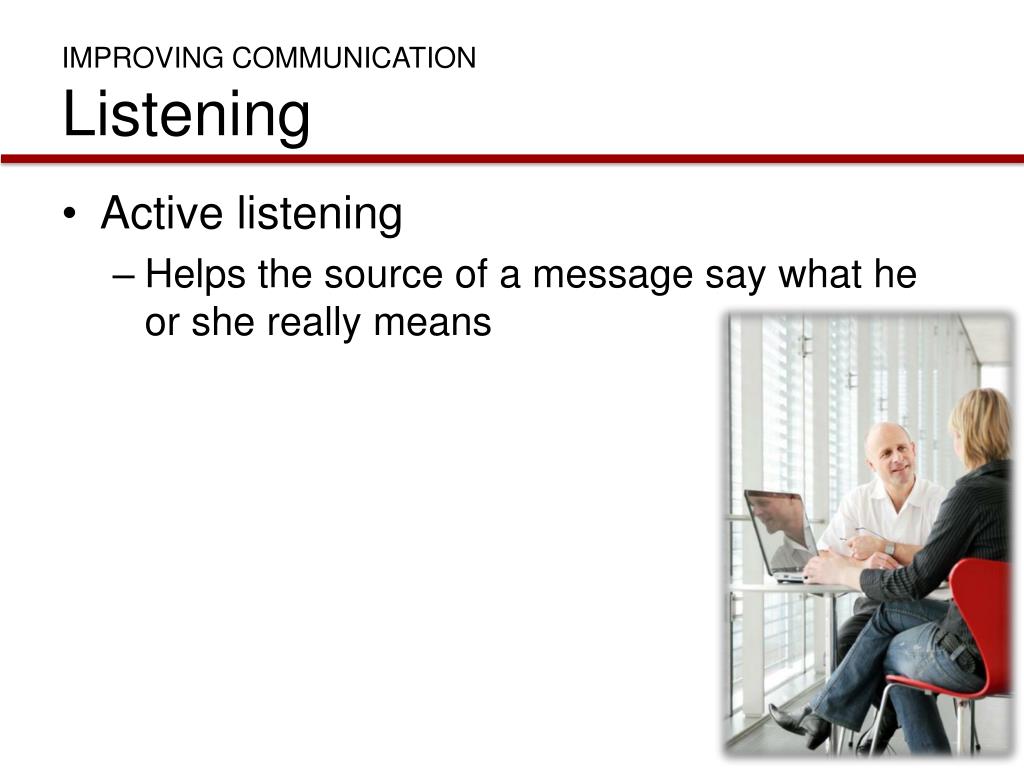 IMPROVING COMMUNICATION
Listening

• Active listening
– Helps the source of a message say what he or she really means